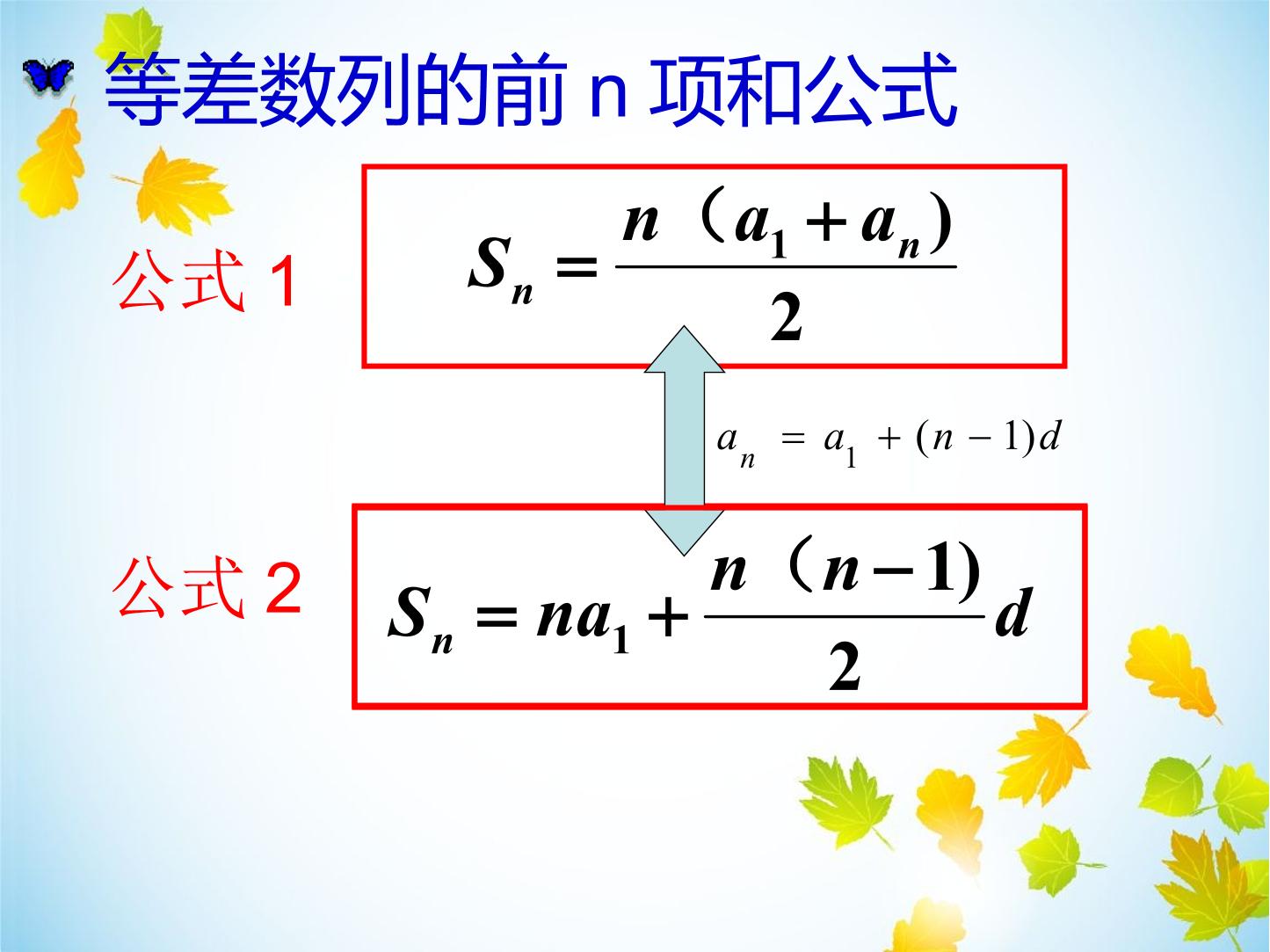 等差数列的前 n 项和公式

公式 1

$S_n = \frac{n（a_1 + a_n)}{2}$

$a_n = a_1 + (n-1)d$

公式 2

$S_n = na_1 + \frac{n（n-1)}{2}d$